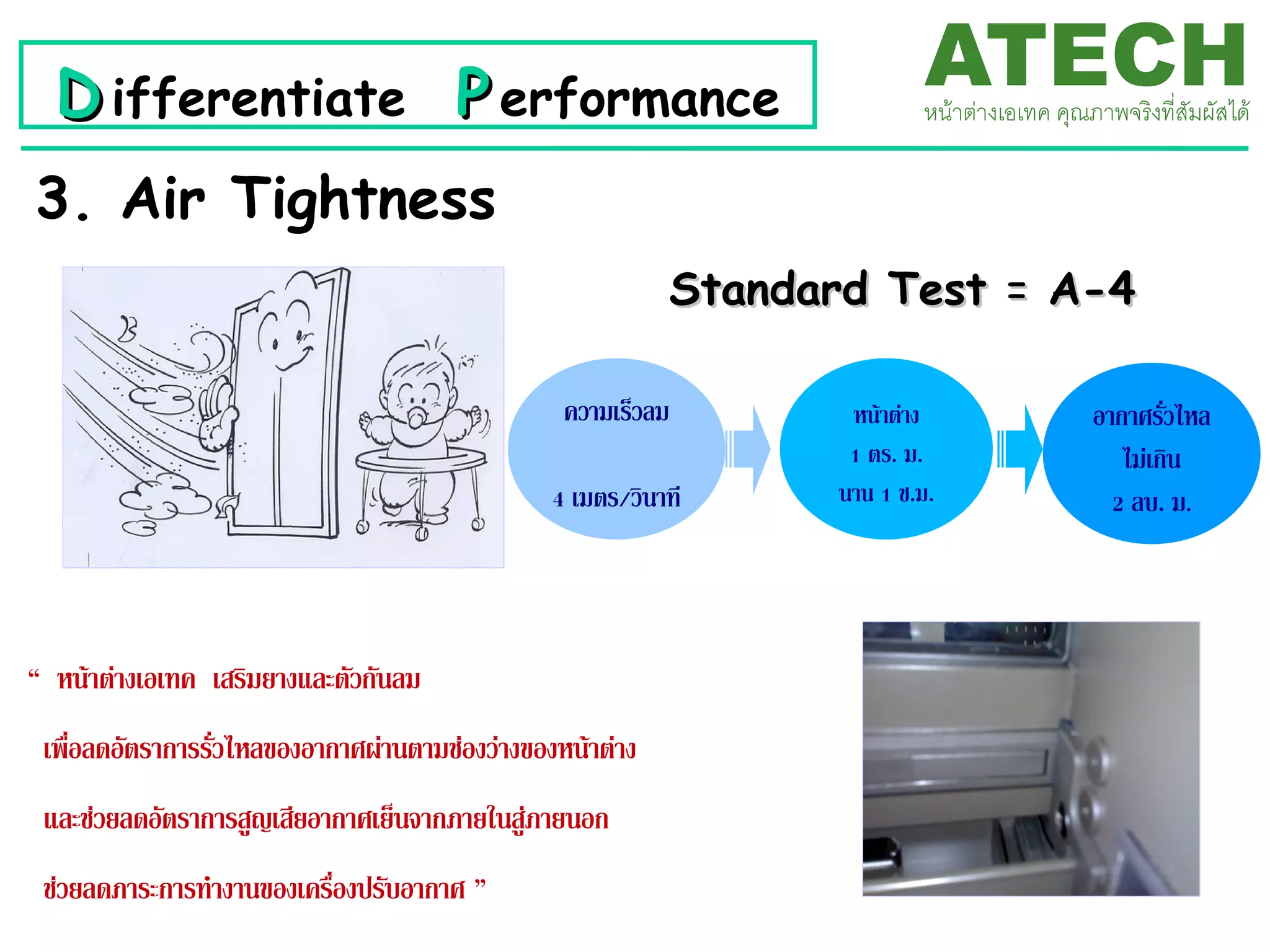 Differentiate Performance

ATECH
หน้าต่างเอเทค คุณภาพจริงที่สัมผัสได้

3. Air Tightness

Standard Test = A-4

ความเร็วลม

4 เมตร/วินาที

หน้าต่าง

1 ตร. ม.

นาน 1 ช.ม.

อากาศรั่วไหล

ไม่เกิน

2 ลบ. ม.

“ หน้าต่างเอเทค เสริมยางและตัวกันลม

เพื่อลดอัตราการรั่วไหลของอากาศผ่านตามช่องว่างของหน้าต่าง

และช่วยลดอัตราการสูญเสียอากาศเย็นจากภายในสู่ภายนอก

ช่วยลดภาระการทำงานของเครื่องปรับอากาศ ”